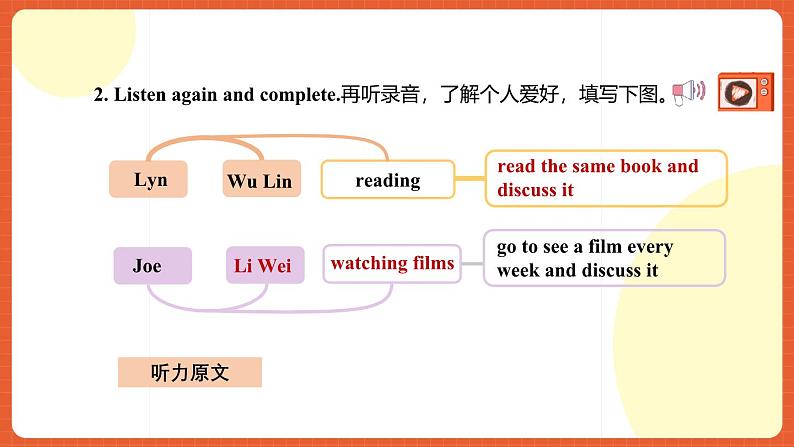 2. Listen again and complete.再听录音，了解个人爱好，填写下图。

Lyn

Wu Lin

reading

read the same book and discuss it

Joe

Li Wei

watching films

go to see a film every week and discuss it

听力原文